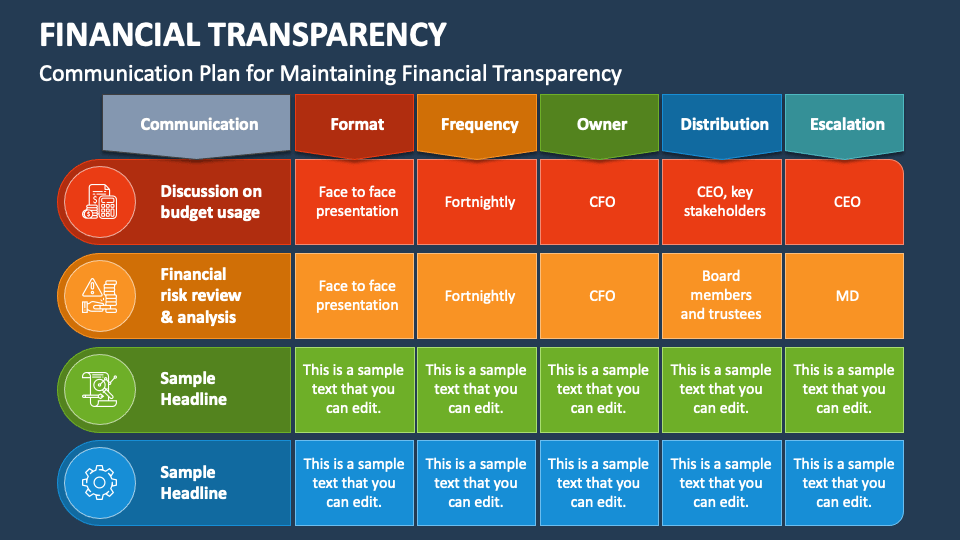 FINANCIAL TRANSPARENCY

Communication Plan for Maintaining Financial Transparency

| Communication | Format | Frequency | Owner | Distribution | Escalation |
|---|---|---|---|---|---|
| Discussion on budget usage | Face to face presentation | Fortnightly | CFO | CEO, key stakeholders | CEO |
| Financial risk review & analysis | Face to face presentation | Fortnightly | CFO | Board members and trustees | MD |
| Sample Headline | This is a sample text that you can edit. | This is a sample text that you can edit. | This is a sample text that you can edit. | This is a sample text that you can edit. | This is a sample text that you can edit. |
| Sample Headline | This is a sample text that you can edit. | This is a sample text that you can edit. | This is a sample text that you can edit. | This is a sample text that you can edit. | This is a sample text that you can edit. |